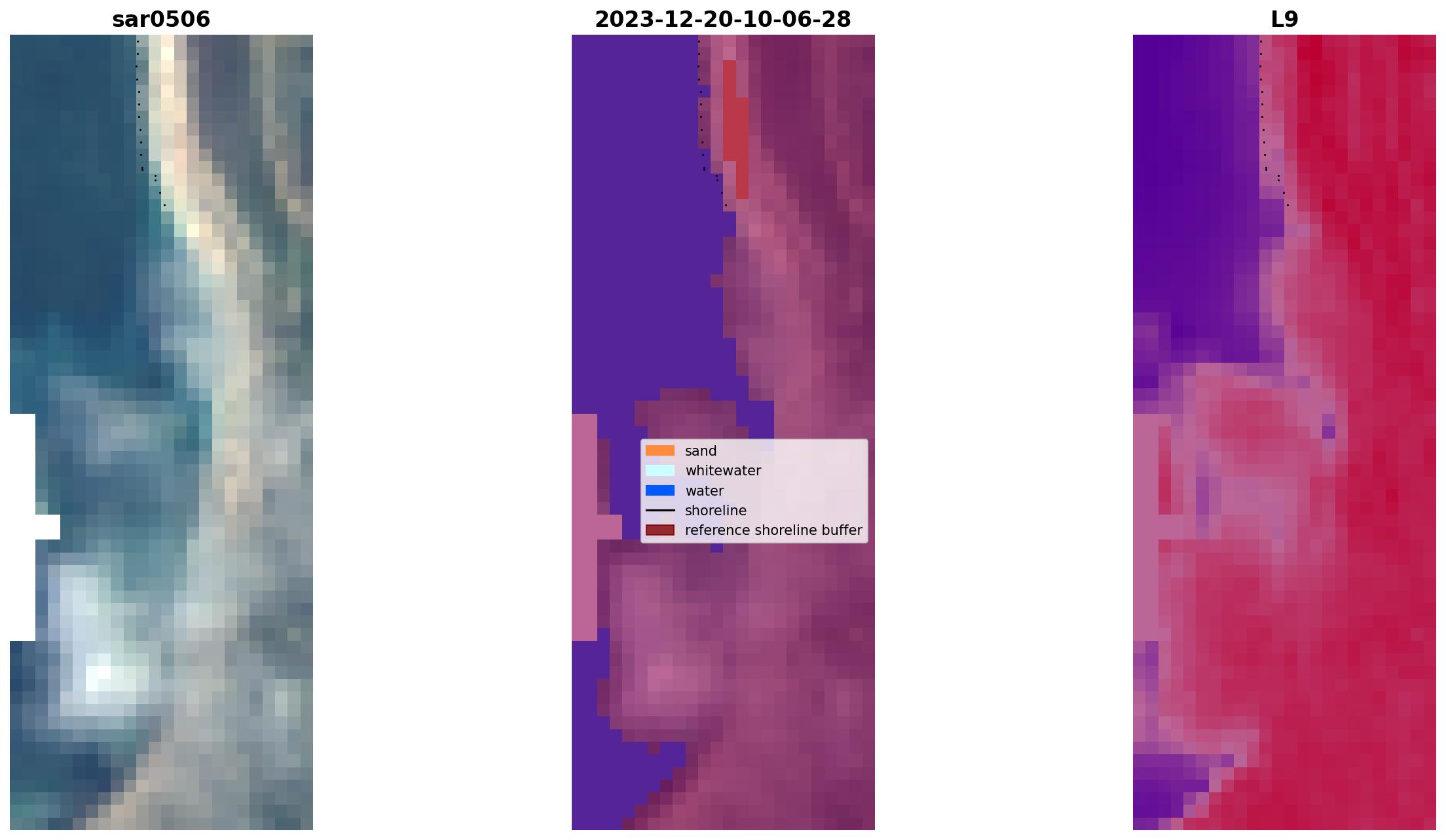 sar0506

2023-12-20-10-06-28

L9

sand
whitewater
water
shoreline
reference shoreline buffer